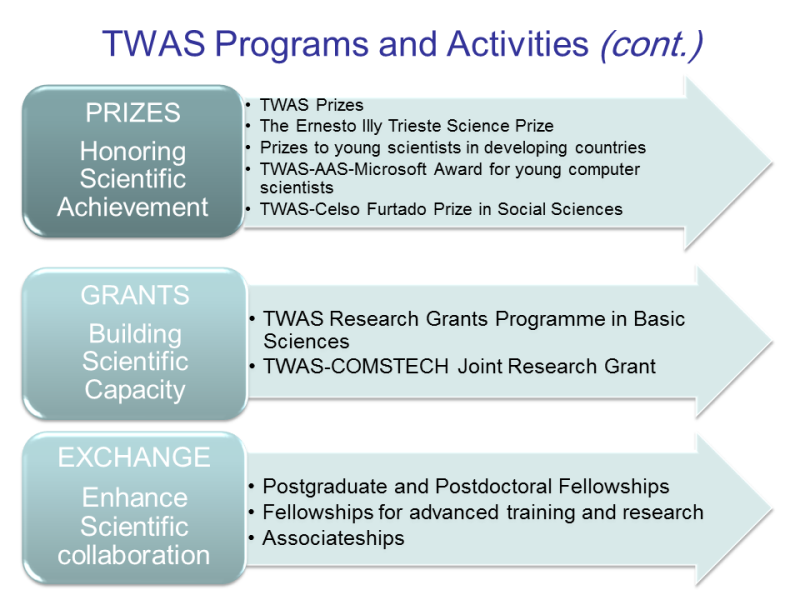 TWAS Programs and Activities (cont.)

PRIZES
Honoring Scientific Achievement

• TWAS Prizes
• The Ernesto Illy Trieste Science Prize
• Prizes to young scientists in developing countries
• TWAS-AAS-Microsoft Award for young computer scientists
• TWAS-Celso Furtado Prize in Social Sciences

GRANTS
Building Scientific Capacity

• TWAS Research Grants Programme in Basic Sciences
• TWAS-COMSTECH Joint Research Grant

EXCHANGE
Enhance Scientific collaboration

• Postgraduate and Postdoctoral Fellowships
• Fellowships for advanced training and research
• Associateships